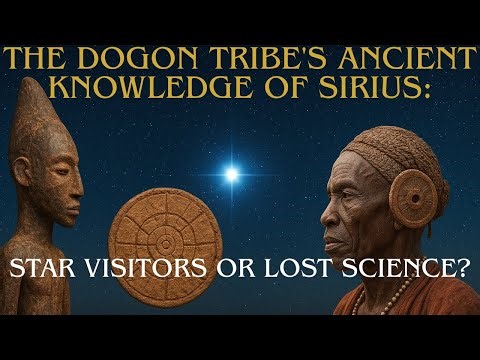 THE DOGON TRIBE'S ANCIENT KNOWLEDGE OF SIRIUS:

STAR VISITORS OR LOST SCIENCE?